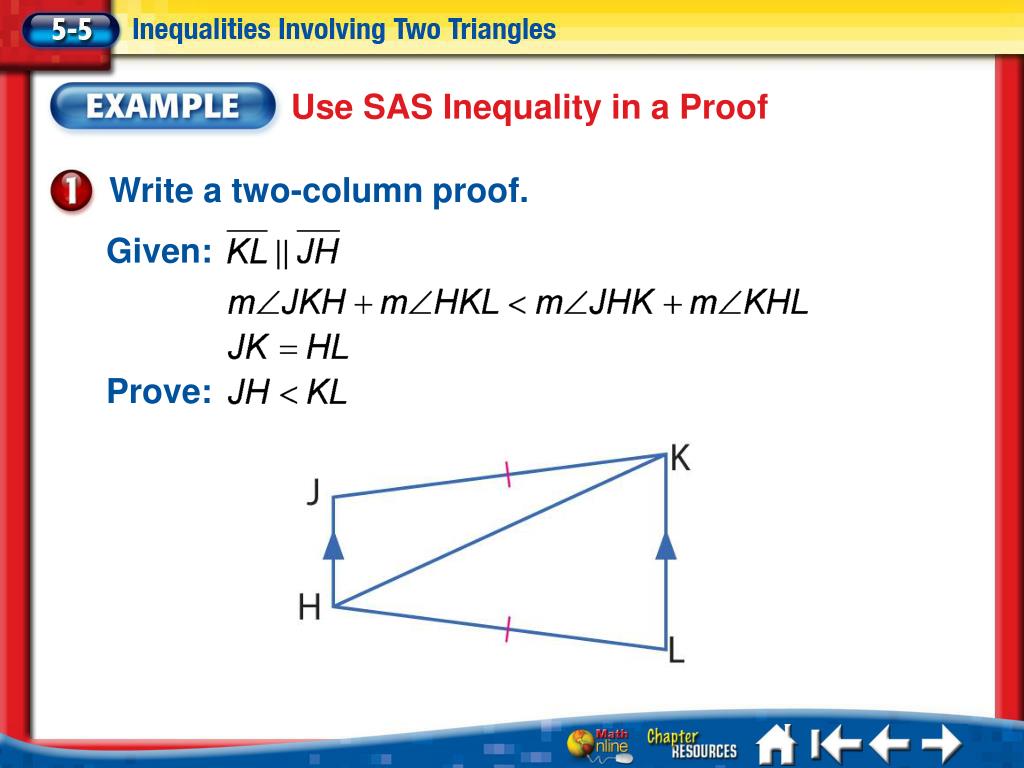 5-5 Inequalities Involving Two Triangles

EXAMPLE Use SAS Inequality in a Proof

1 Write a two-column proof.

Given: $\overline{KL} \parallel \overline{JH}$

$m\angle JKH + m\angle HKL < m\angle JHK + m\angle KHL$

$JK = HL$

Prove: $JH < KL$

J

K

H

L

Math Online

Chapter RESOURCES